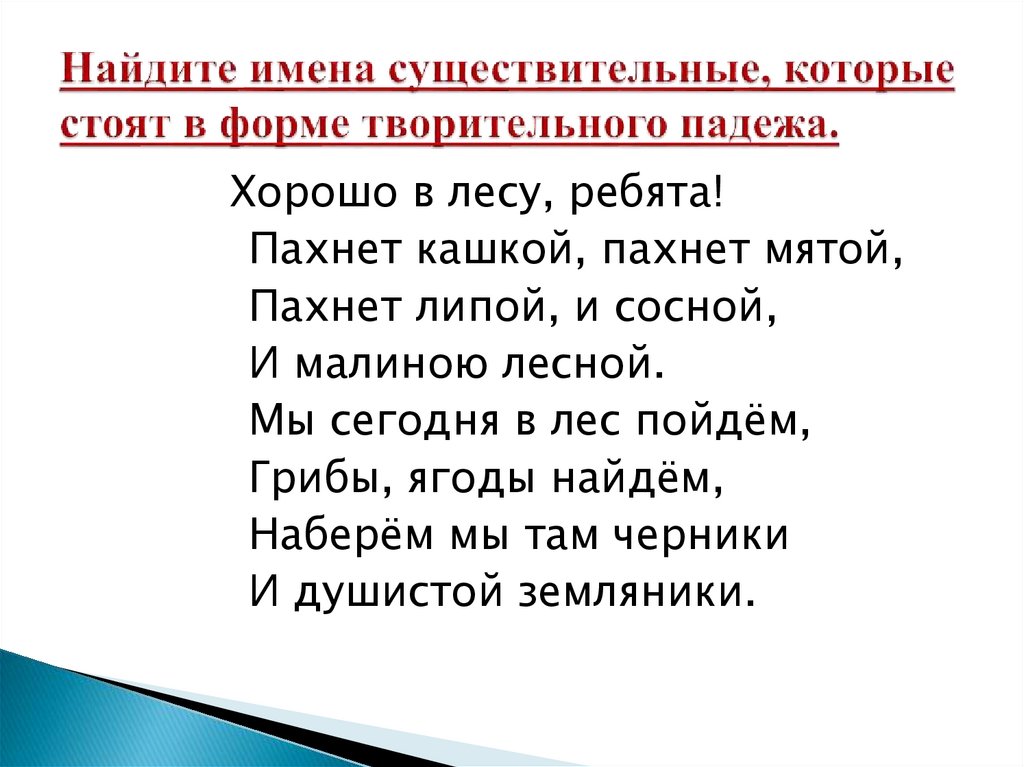 Найдите имена существительные, которые стоят в форме творительного падежа.

Хорошо в лесу, ребята!
Пахнет кашкой, пахнет мятой,
Пахнет липой, и сосной,
И малиною лесной.
Мы сегодня в лес пойдём,
Грибы, ягоды найдём,
Наберём мы там черники
И душистой земляники.